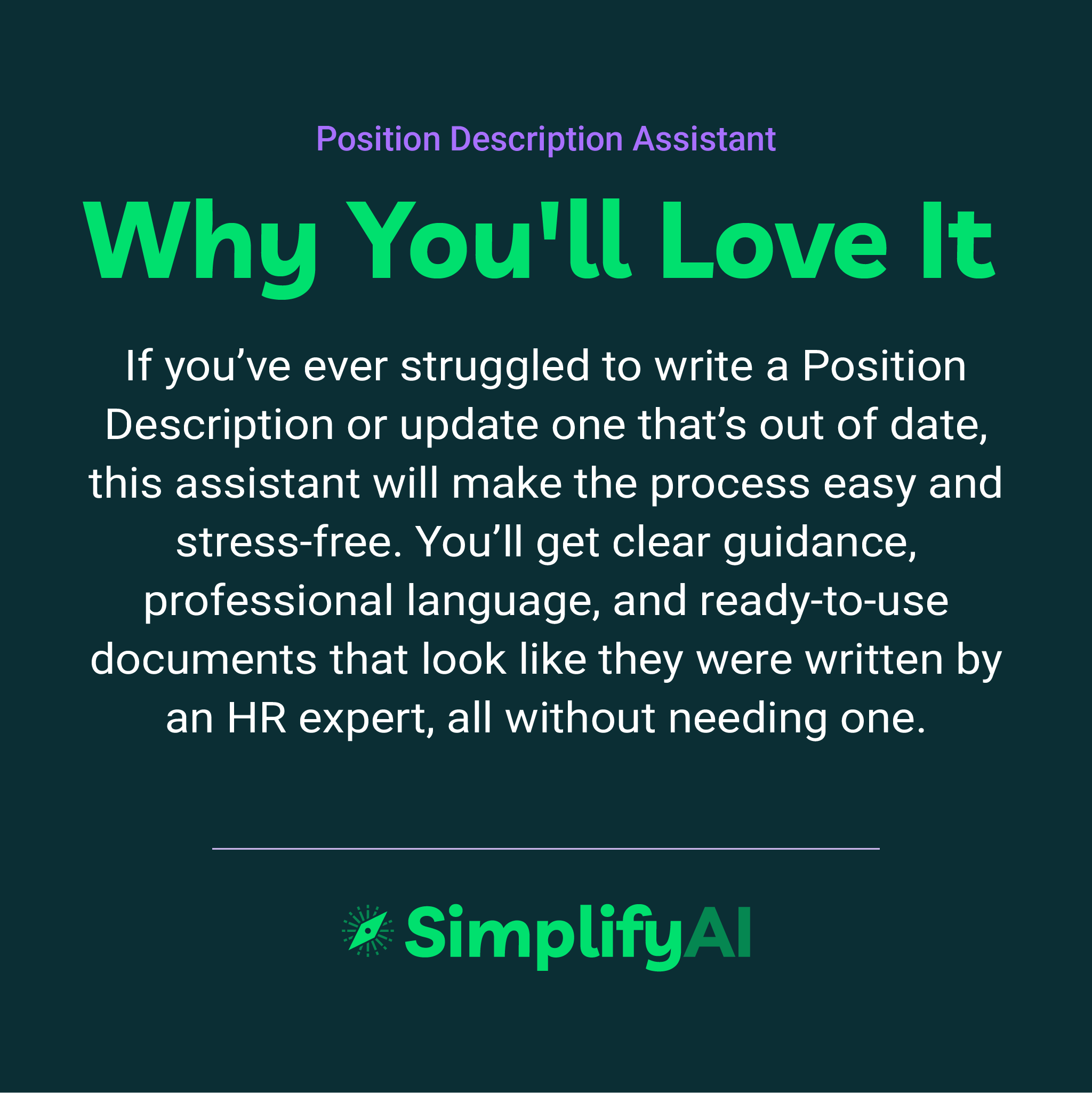 Position Description Assistant

Why You'll Love It

If you’ve ever struggled to write a Position Description or update one that’s out of date, this assistant will make the process easy and stress-free. You’ll get clear guidance, professional language, and ready-to-use documents that look like they were written by an HR expert, all without needing one.

SimplifyAI